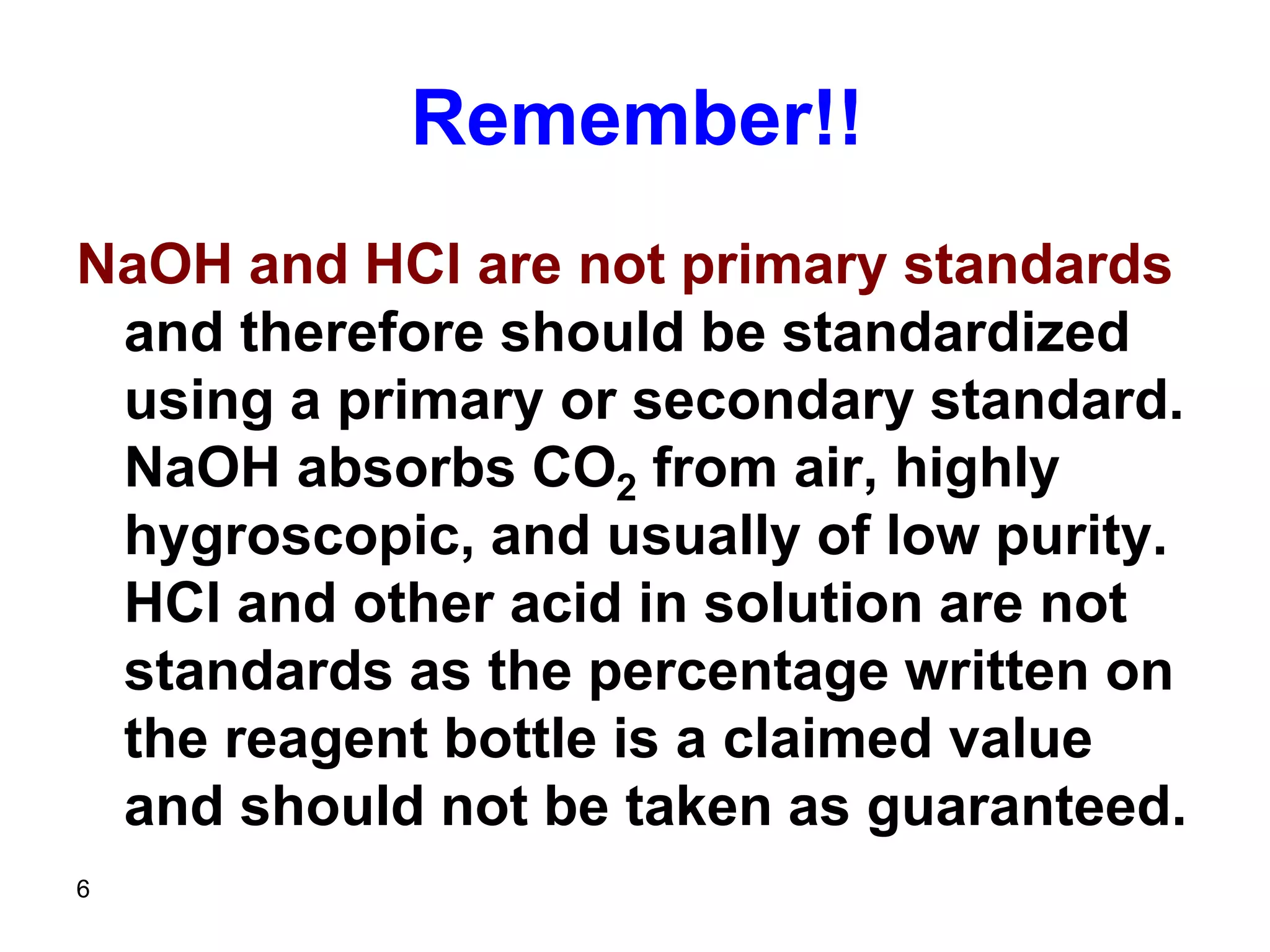 Remember!!

NaOH and HCl are not primary standards and therefore should be standardized using a primary or secondary standard. NaOH absorbs $CO_2$ from air, highly hygroscopic, and usually of low purity. HCl and other acid in solution are not standards as the percentage written on the reagent bottle is a claimed value and should not be taken as guaranteed.

6